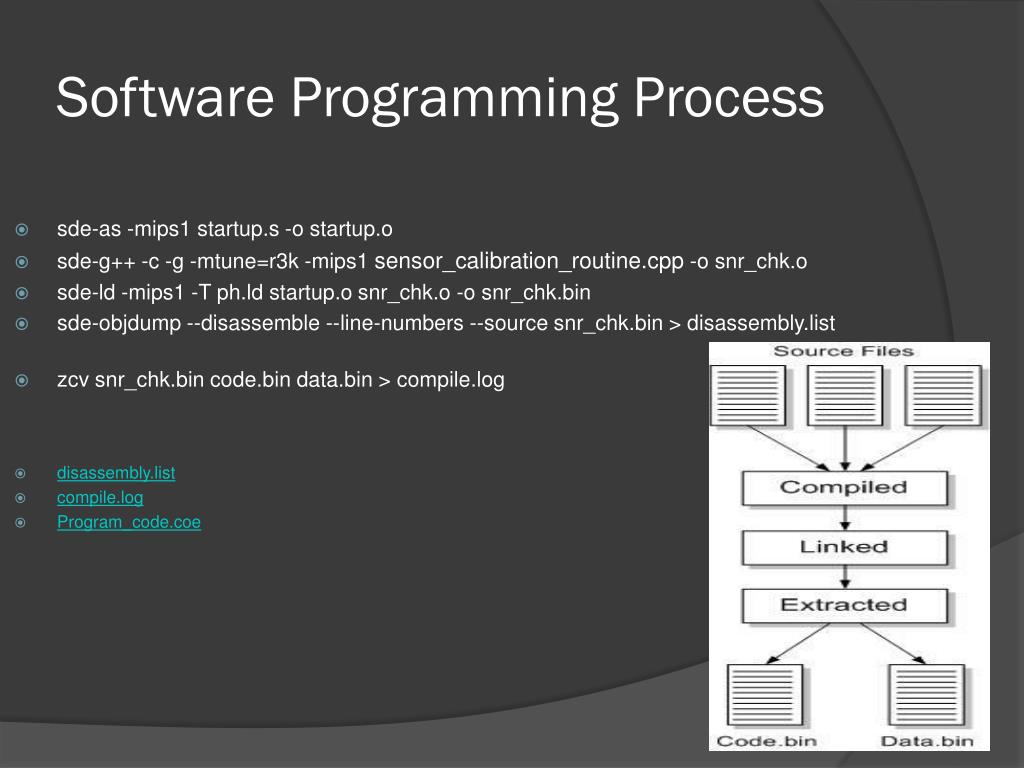 Software Programming Process

sde-as -mips1 startup.s -o startup.o
sde-g++ -c -g -mtune=r3k -mips1 sensor_calibration_routine.cpp -o snr_chk.o
sde-ld -mips1 -T ph.ld startup.o snr_chk.o -o snr_chk.bin
sde-objdump --disassemble --line-numbers --source snr_chk.bin > disassembly.list

zcv snr_chk.bin code.bin data.bin > compile.log

disassembly.list
compile.log
Program_code.coe

Source Files
Compiled
Linked
Extracted
Code.bin
Data.bin